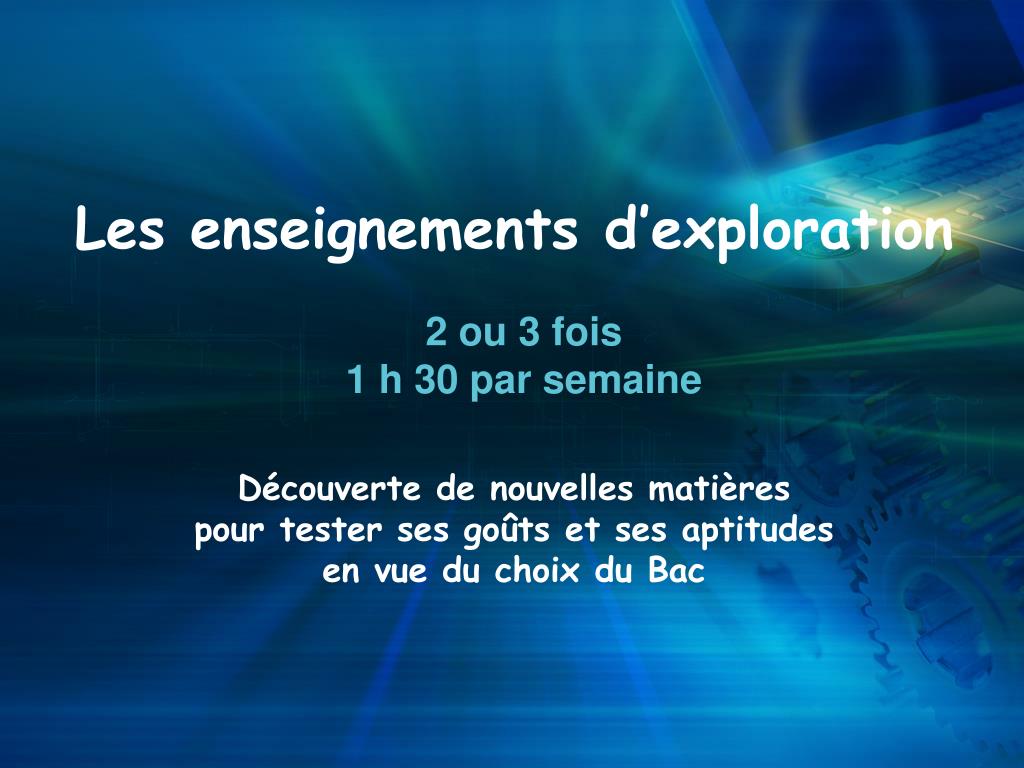 Les enseignements d’exploration

2 ou 3 fois
1 h 30 par semaine

Découverte de nouvelles matières
pour tester ses goûts et ses aptitudes
en vue du choix du Bac